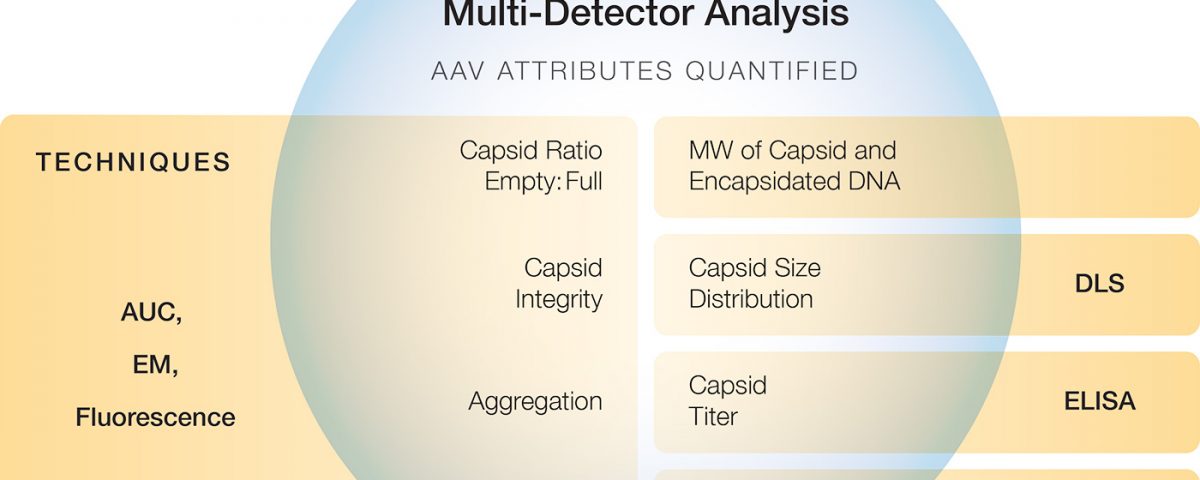 Multi-Detector Analysis

AAV ATTRIBUTES QUANTIFIED

TECHNIQUES

AUC,
EM,
Fluorescence

Capsid Ratio Empty: Full

Capsid Integrity

Aggregation

MW of Capsid and Encapsidated DNA

Capsid Size Distribution

DLS

Capsid Titer

ELISA